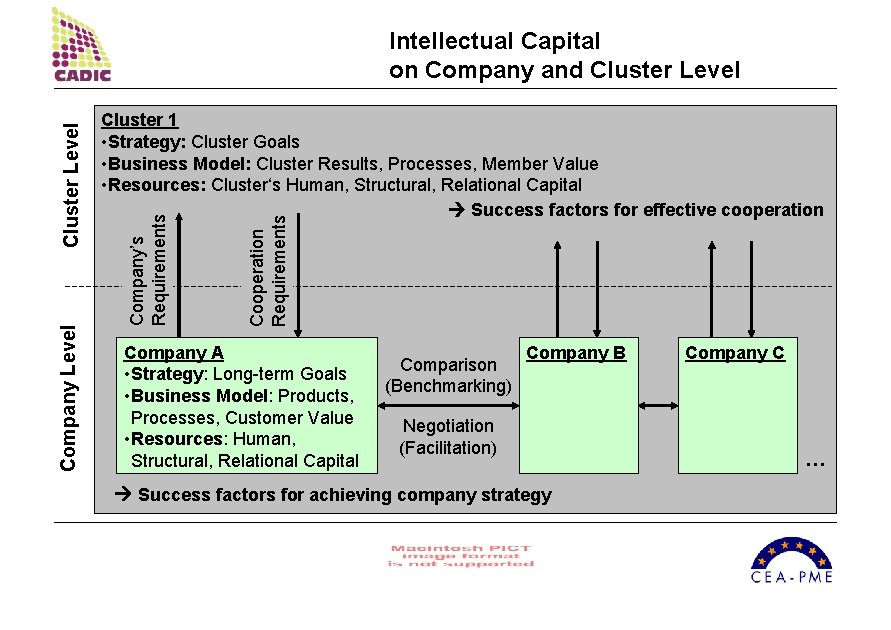 CADIC

Intellectual Capital
on Company and Cluster Level

Cluster Level

Cluster 1
•Strategy: Cluster Goals
•Business Model: Cluster Results, Processes, Member Value
•Resources: Cluster's Human, Structural, Relational Capital

→ Success factors for effective cooperation

Company's Requirements

Cooperation Requirements

Company Level

Company A
•Strategy: Long-term Goals
•Business Model: Products, Processes, Customer Value
•Resources: Human, Structural, Relational Capital

Comparison (Benchmarking)

Negotiation (Facilitation)

Company B

Company C

…

→ Success factors for achieving company strategy

Macintosh PICT image format is not supported

CEA-PME